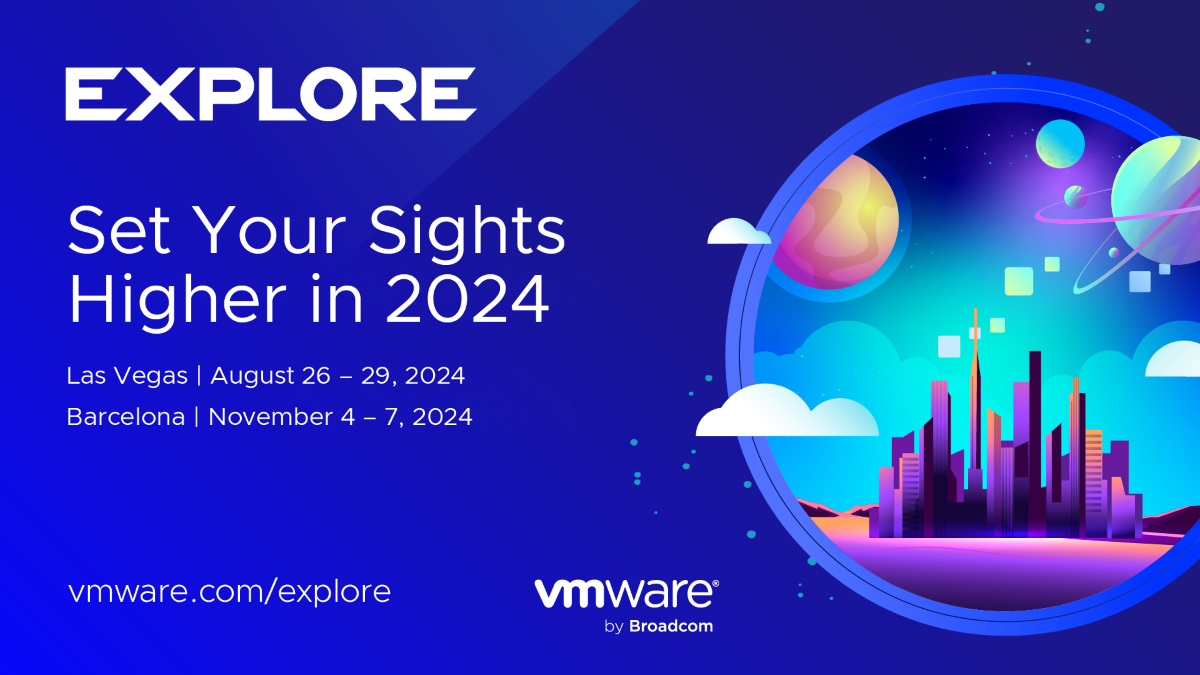 EXPLORE

Set Your Sights Higher in 2024

Las Vegas | August 26 – 29, 2024

Barcelona | November 4 – 7, 2024

vmware.com/explore

vmware®
by Broadcom